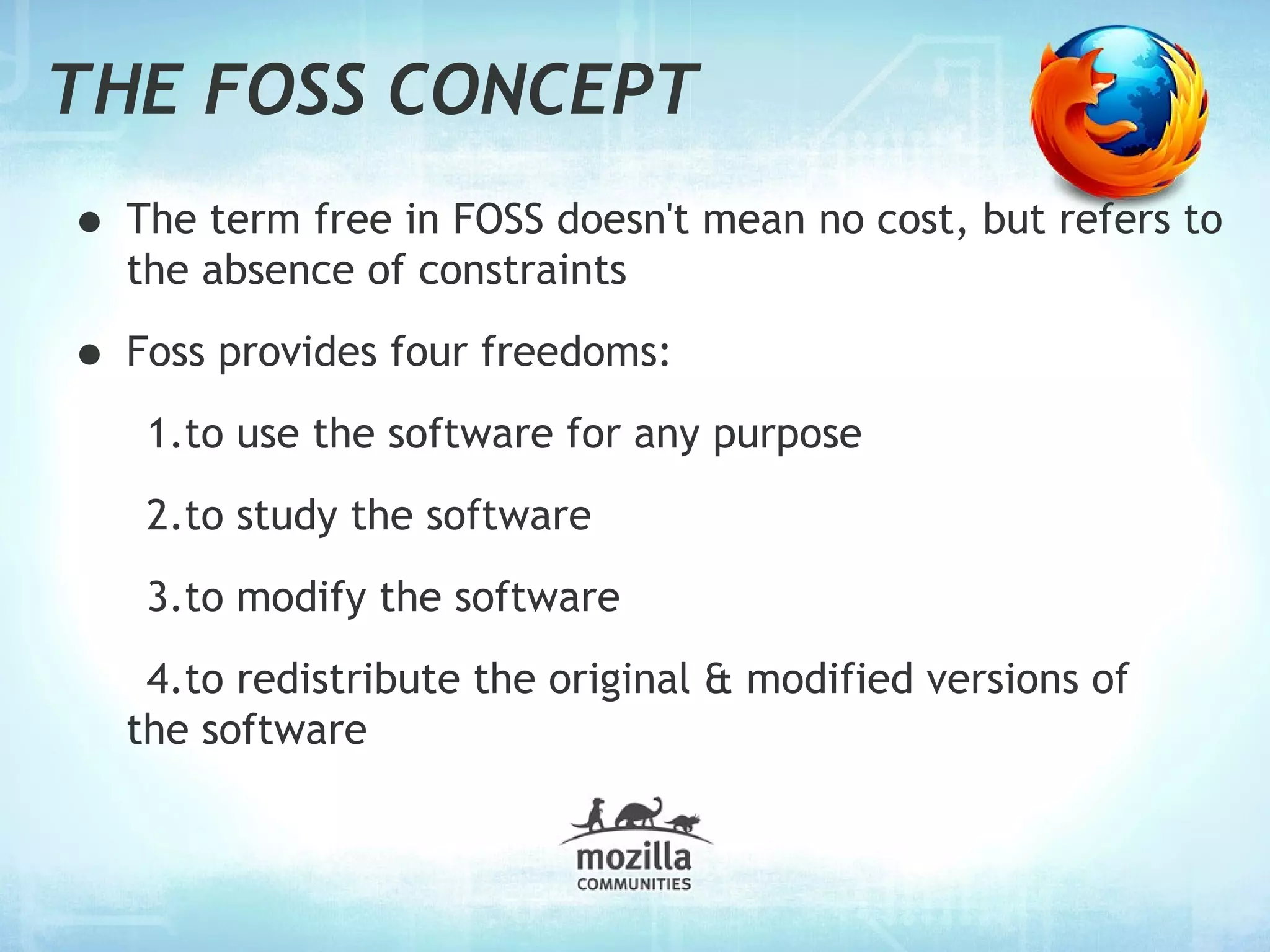 THE FOSS CONCEPT

● The term free in FOSS doesn't mean no cost, but refers to the absence of constraints

● Foss provides four freedoms:

1.to use the software for any purpose

2.to study the software

3.to modify the software

4.to redistribute the original & modified versions of the software

mozilla
COMMUNITIES